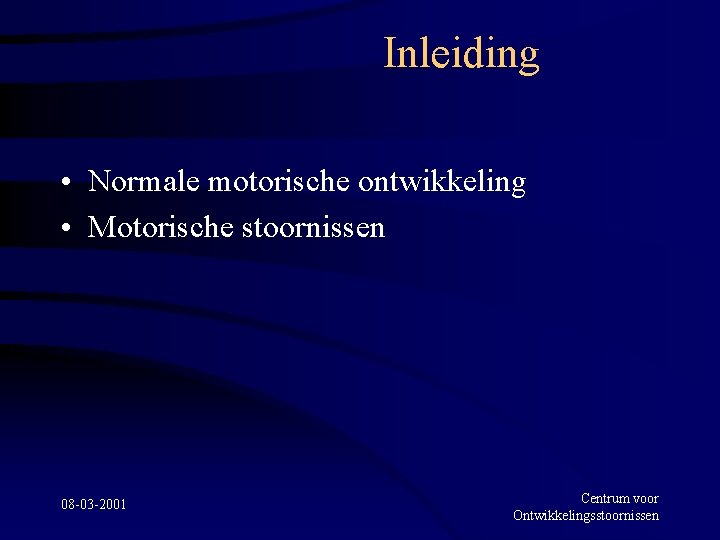 Inleiding

• Normale motorische ontwikkeling
• Motorische stoornissen

08-03-2001

Centrum voor
Ontwikkelingsstoornissen